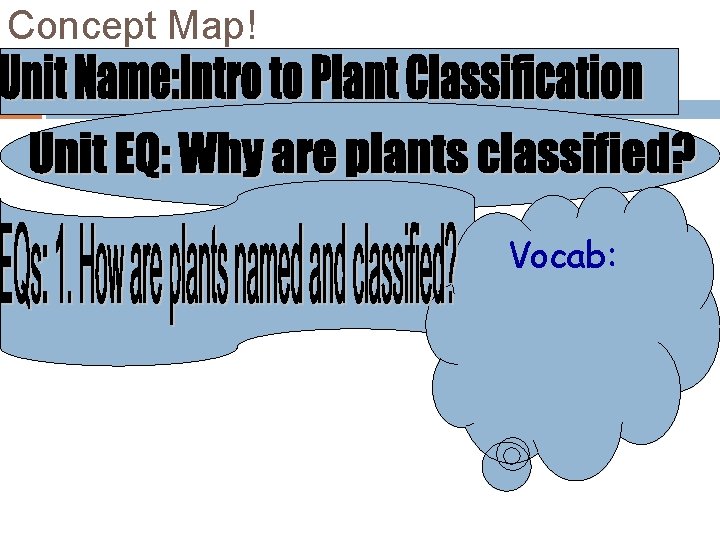 Concept Map!

Unit Name:Intro to Plant Classification

Unit EQ: Why are plants classified?

EQs: 1. How are plants named and classified?

Vocab: